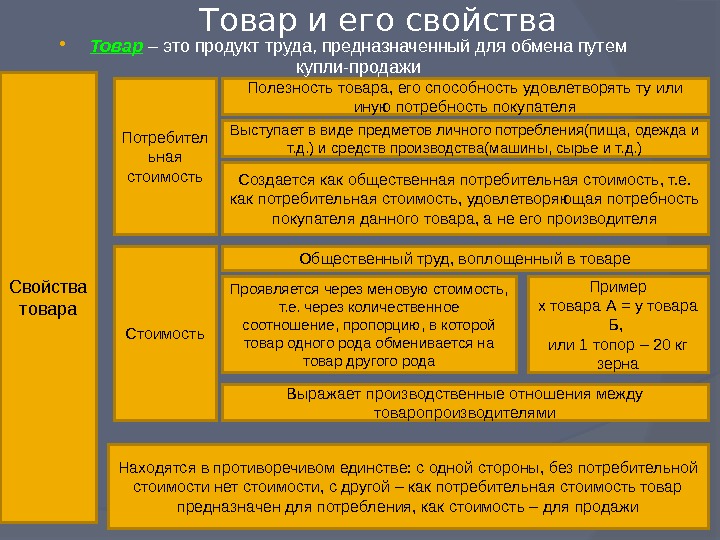 Товар и его свойства

• Товар – это продукт труда, предназначенный для обмена путем купли-продажи

Свойства товара

Потребительная стоимость

Полезность товара, его способность удовлетворять ту или иную потребность покупателя

Выступает в виде предметов личного потребления(пища, одежда и т.д.) и средств производства(машины, сырье и т.д.)

Создается как общественная потребительная стоимость, т.е. как потребительная стоимость, удовлетворяющая потребность покупателя данного товара, а не его производителя

Стоимость

Общественный труд, воплощенный в товаре

Проявляется через меновую стоимость, т.е. через количественное соотношение, пропорцию, в которой товар одного рода обменивается на товар другого рода

Пример
х товара А = у товара Б,
или 1 топор – 20 кг зерна

Выражает производственные отношения между товаропроизводителями

Находятся в противоречивом единстве: с одной стороны, без потребительной стоимости нет стоимости, с другой – как потребительная стоимость товар предназначен для потребления, как стоимость – для продажи